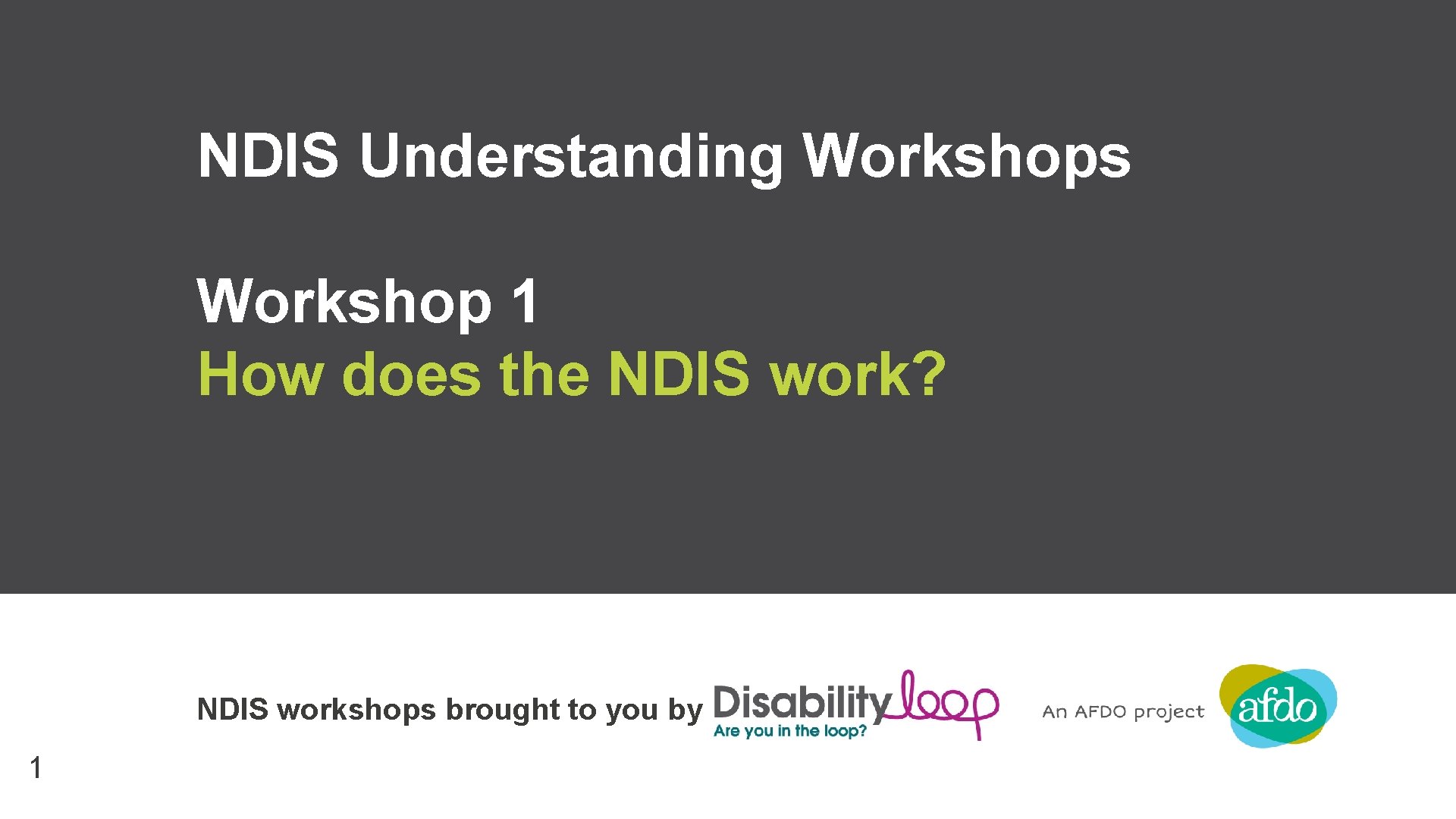 NDIS Understanding Workshops

Workshop 1
How does the NDIS work?

NDIS workshops brought to you by Disability loop Are you in the loop? An AFDO project afdo

1